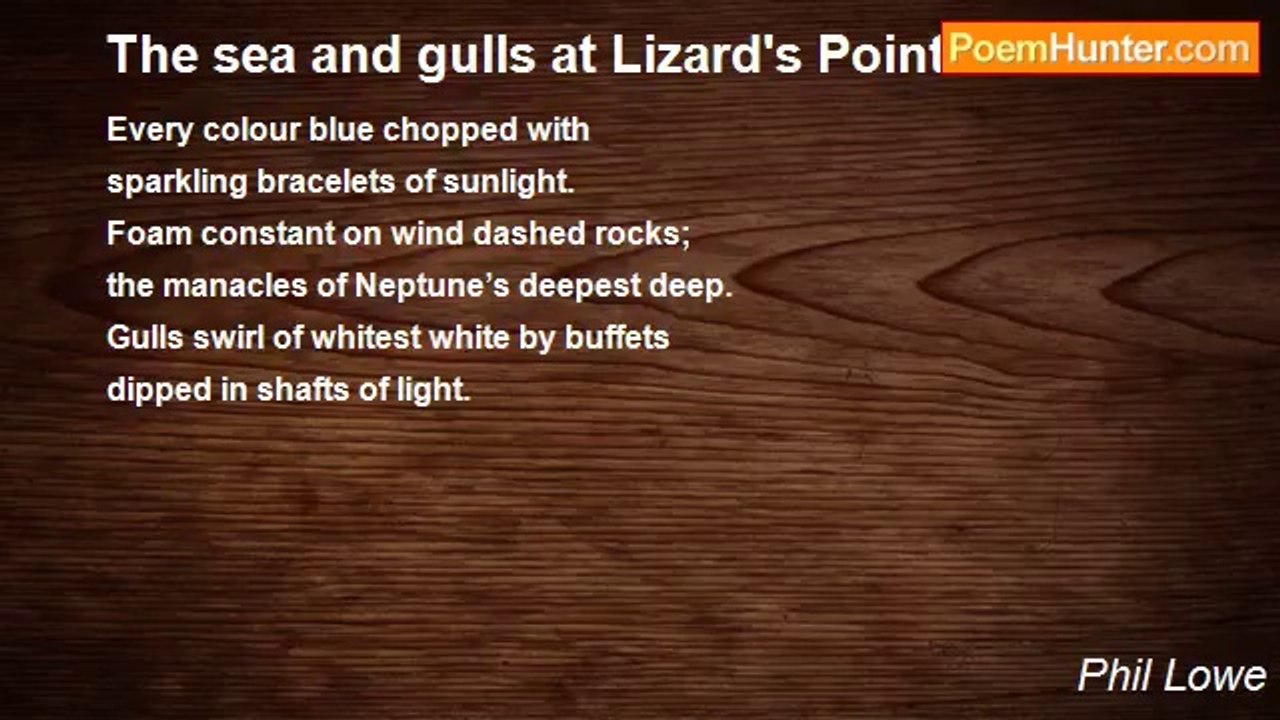 The sea and gulls at Lizard's Point

PoemHunter.com

Every colour blue chopped with
sparkling bracelets of sunlight.
Foam constant on wind dashed rocks;
the manacles of Neptune’s deepest deep.
Gulls swirl of whitest white by buffets
dipped in shafts of light.

Phil Lowe